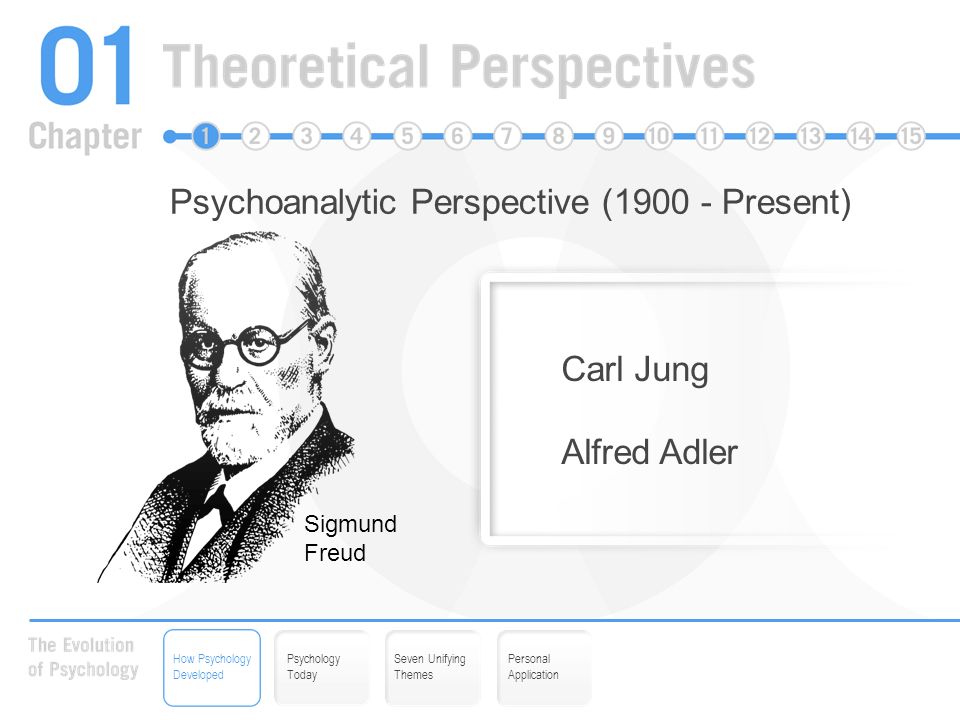 01 Theoretical Perspectives

Chapter 1 2 3 4 5 6 7 8 9 10 11 12 13 14 15

Psychoanalytic Perspective (1900 - Present)

Sigmund Freud

Carl Jung

Alfred Adler

The Evolution of Psychology

How Psychology Developed

Psychology Today

Seven Unifying Themes

Personal Application